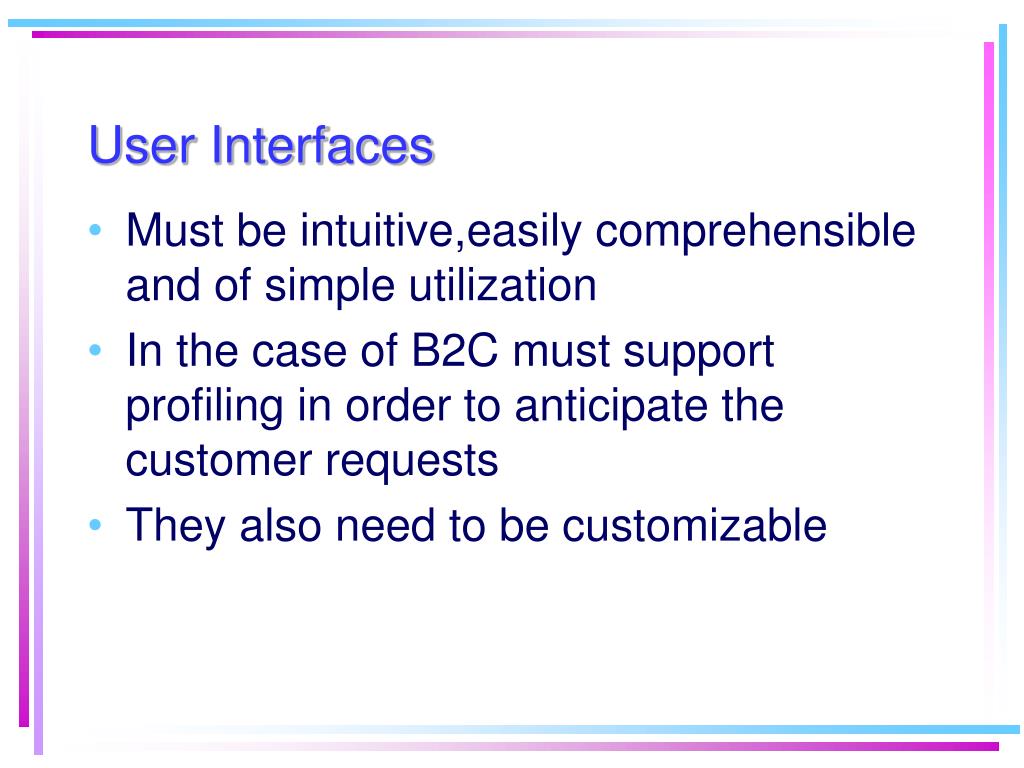 User Interfaces

• Must be intuitive,easily comprehensible and of simple utilization
• In the case of B2C must support profiling in order to anticipate the customer requests
• They also need to be customizable